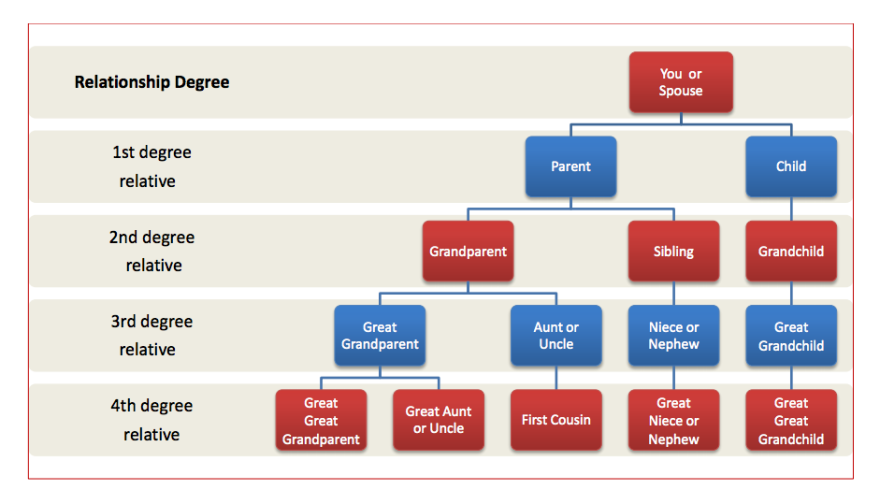 Relationship Degree

You or Spouse

1st degree relative

Parent

Child

2nd degree relative

Grandparent

Sibling

Grandchild

3rd degree relative

Great Grandparent

Aunt or Uncle

Niece or Nephew

Great Grandchild

4th degree relative

Great Great Grandparent

Great Aunt or Uncle

First Cousin

Great Niece or Nephew

Great Great Grandchild